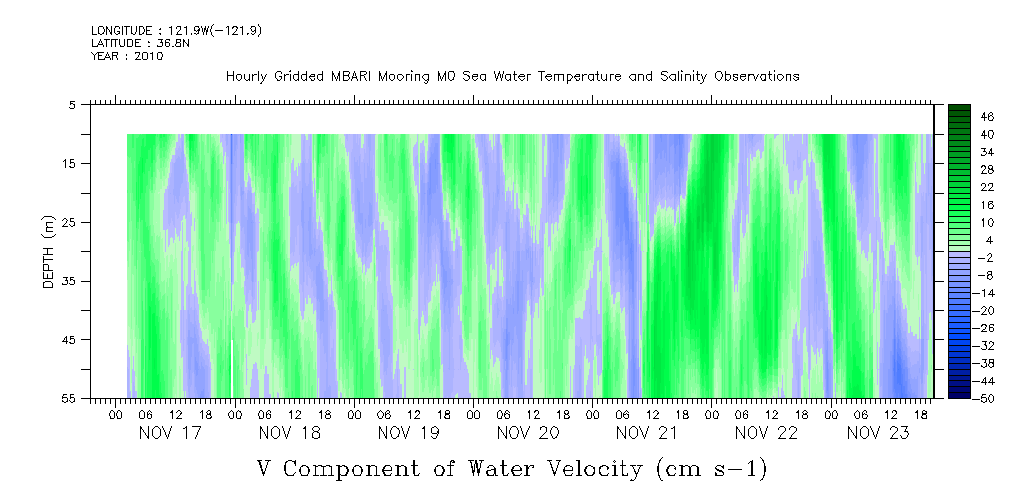 LONGITUDE : 121.9W(-121.9)
LATITUDE : 36.8N
YEAR : 2010

Hourly Gridded MBARI Mooring M0 Sea Water Temperature and Salinity Observations

DEPTH (m)

5
15
25
35
45
55

46
40
34
28
22
16
10
4
-2
-8
-14
-20
-26
-32
-38
-44
-50

00 06 12 18 00 06 12 18 00 06 12 18 00 06 12 18 00 06 12 18 00 06 12 18 00 06 12 18

NOV 17 NOV 18 NOV 19 NOV 20 NOV 21 NOV 22 NOV 23

V Component of Water Velocity (cm s-1)